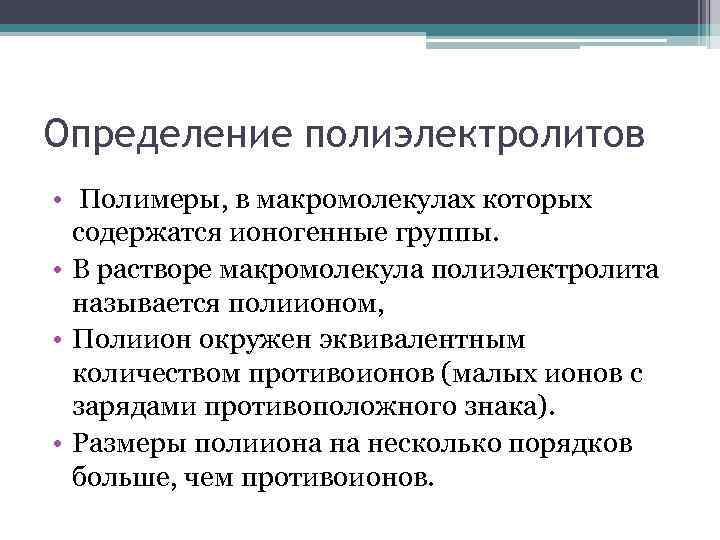 Определение полиэлектролитов

• Полимеры, в макромолекулах которых содержатся ионогенные группы.
• В растворе макромолекула полиэлектролита называется полиионом,
• Полиион окружен эквивалентным количеством противоионов (малых ионов с зарядами противоположного знака).
• Размеры полииона на несколько порядков больше, чем противоионов.